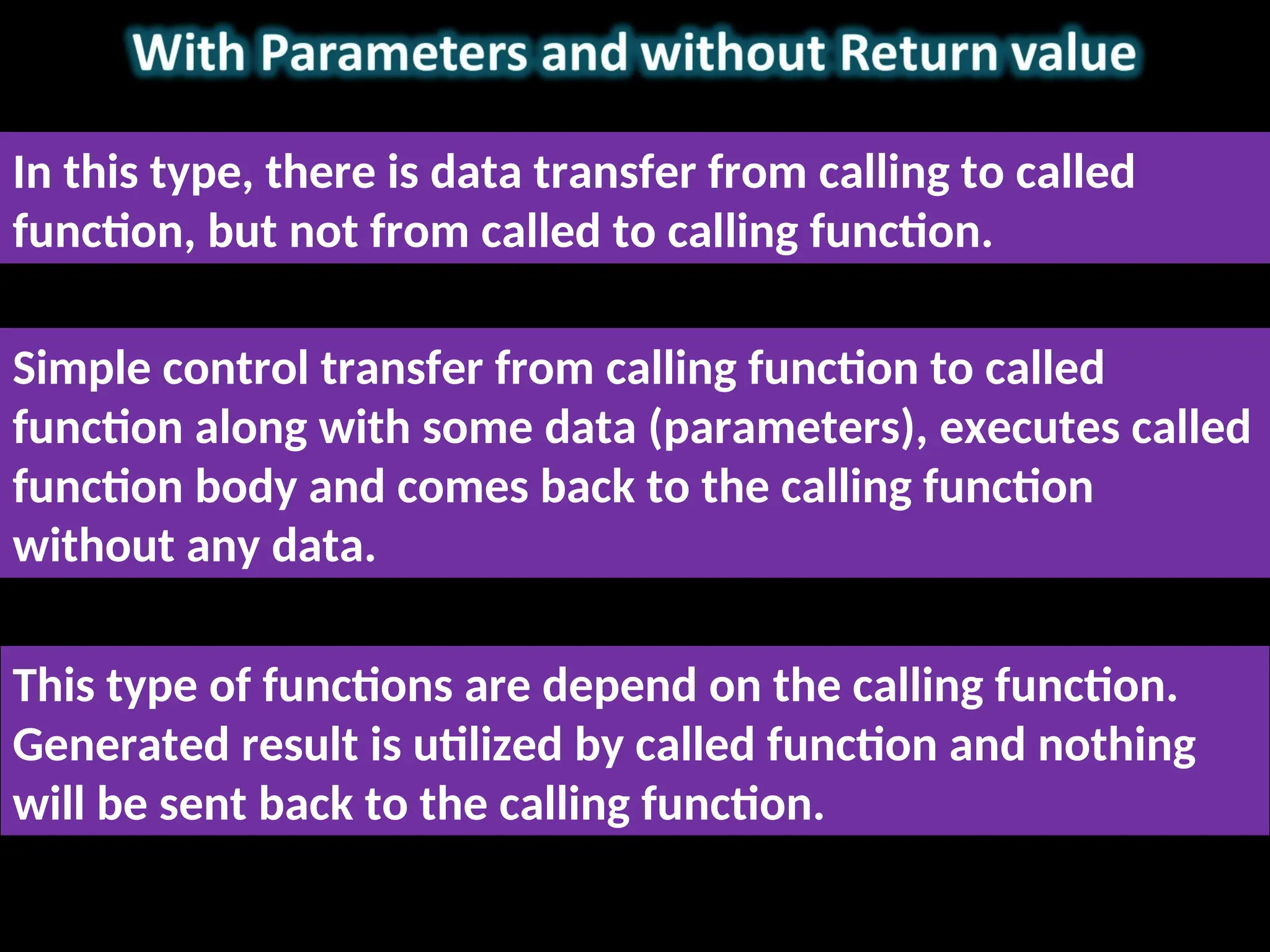 With Parameters and without Return value

In this type, there is data transfer from calling to called function, but not from called to calling function.

Simple control transfer from calling function to called function along with some data (parameters), executes called function body and comes back to the calling function without any data.

This type of functions are depend on the calling function. Generated result is utilized by called function and nothing will be sent back to the calling function.